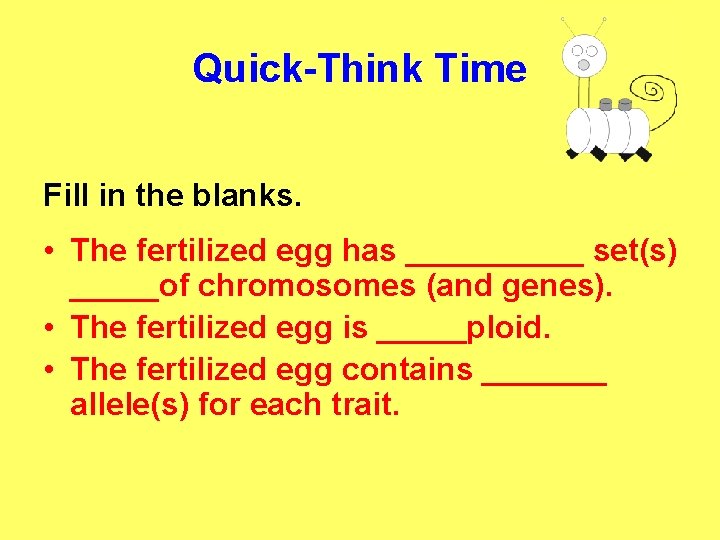 Quick-Think Time

Fill in the blanks.

• The fertilized egg has __________ set(s) _____of chromosomes (and genes).
• The fertilized egg is _____ploid.
• The fertilized egg contains _______ allele(s) for each trait.